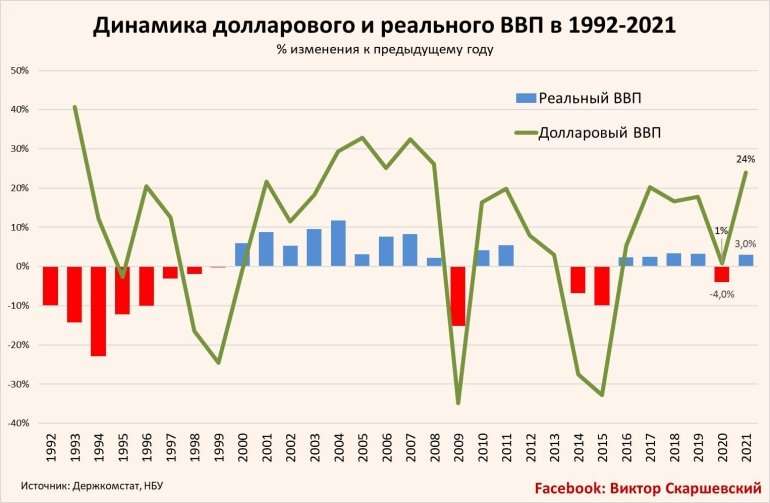 Динамика долларового и реального ВВП в 1992-2021

% изменения к предыдущему году

50%
40%
30%
20%
10%
0%
-10%
-20%
-30%
-40%

Реальный ВВП

Долларовый ВВП

24%

1%

3,0%

-4,0%

1992
1993
1994
1995
1996
1997
1998
1999
2000
2001
2002
2003
2004
2005
2006
2007
2008
2009
2010
2011
2012
2013
2014
2015
2016
2017
2018
2019
2020
2021

Источник: Держкомстат, НБУ

Facebook: Виктор Скаршевский